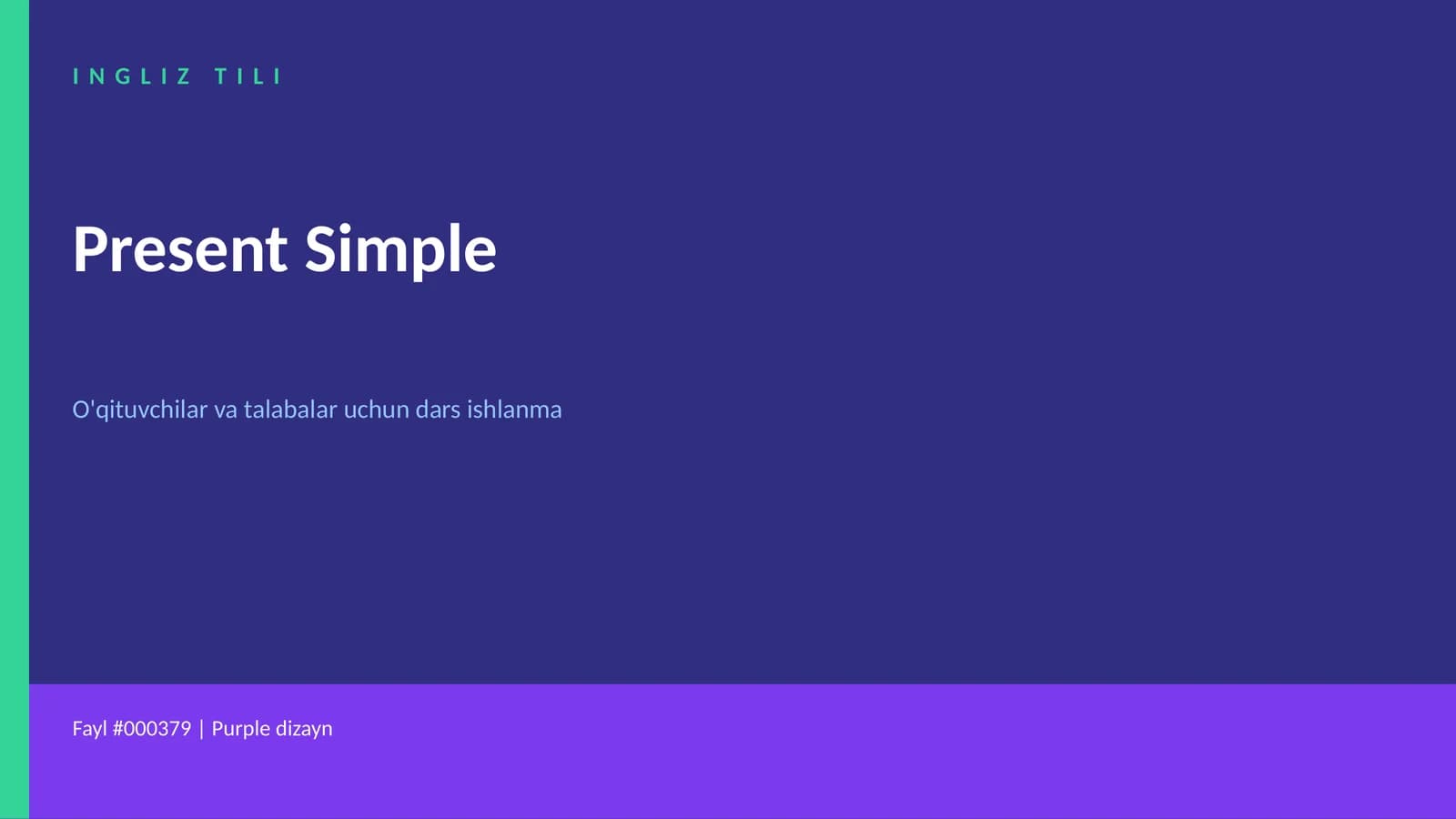 INGLIZ TILI

Present Simple

O'qituvchilar va talabalar uchun dars ishlanma

Fayl #000379 | Purple dizayn